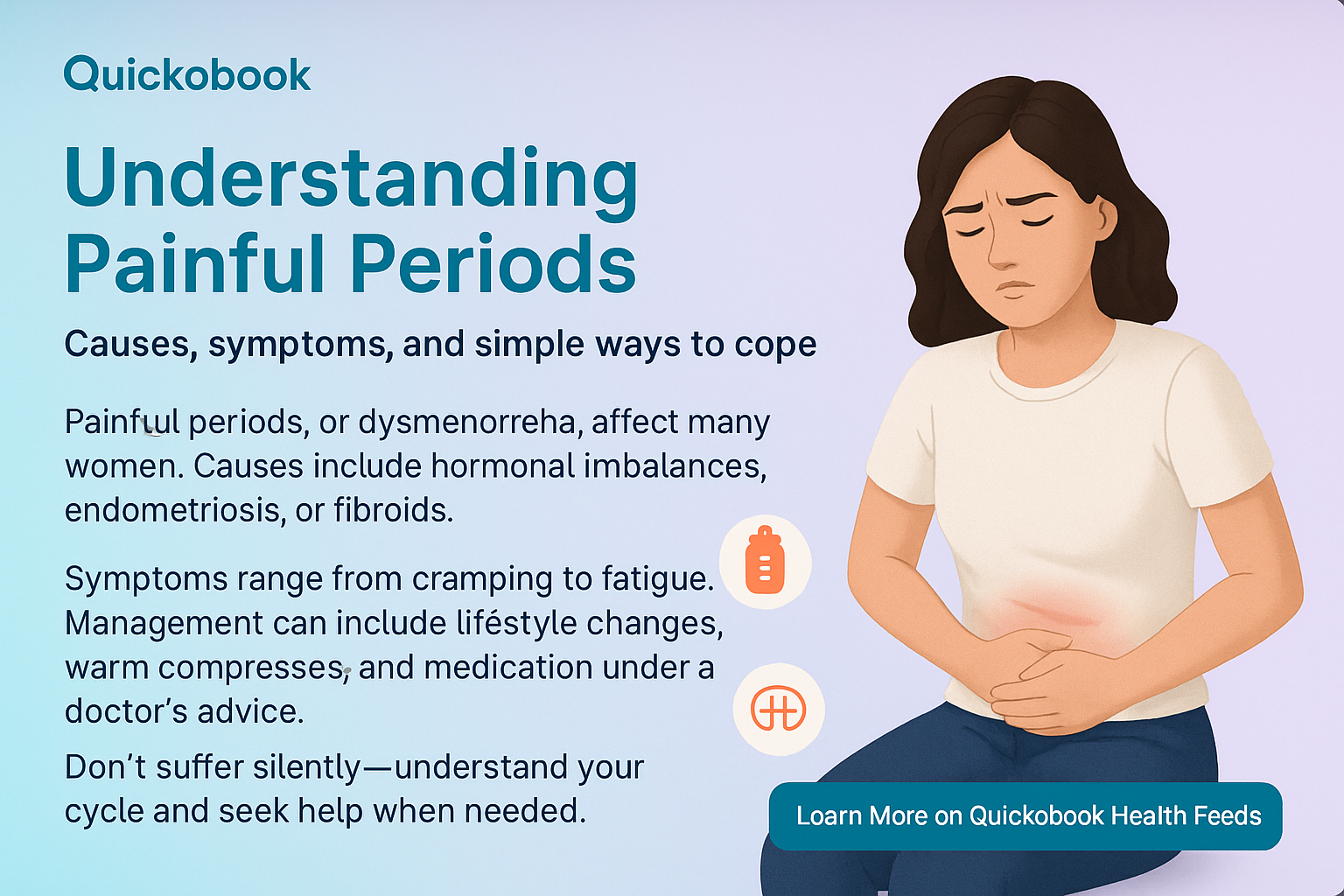 Quickobook

Understanding Painful Periods

Causes, symptoms, and simple ways to cope

Painful periods, or dysmenorreha, affect many women. Causes include hormonal imbalances, endometriosis, or fibroids.

Symptoms range from cramping to fatigue. Management can include liféstyle changes, warm compresses, and medication under a doctor's advice.

Don't suffer silently—understand your cycle and seek help when needed.

Learn More on Quickobook Health Feeds